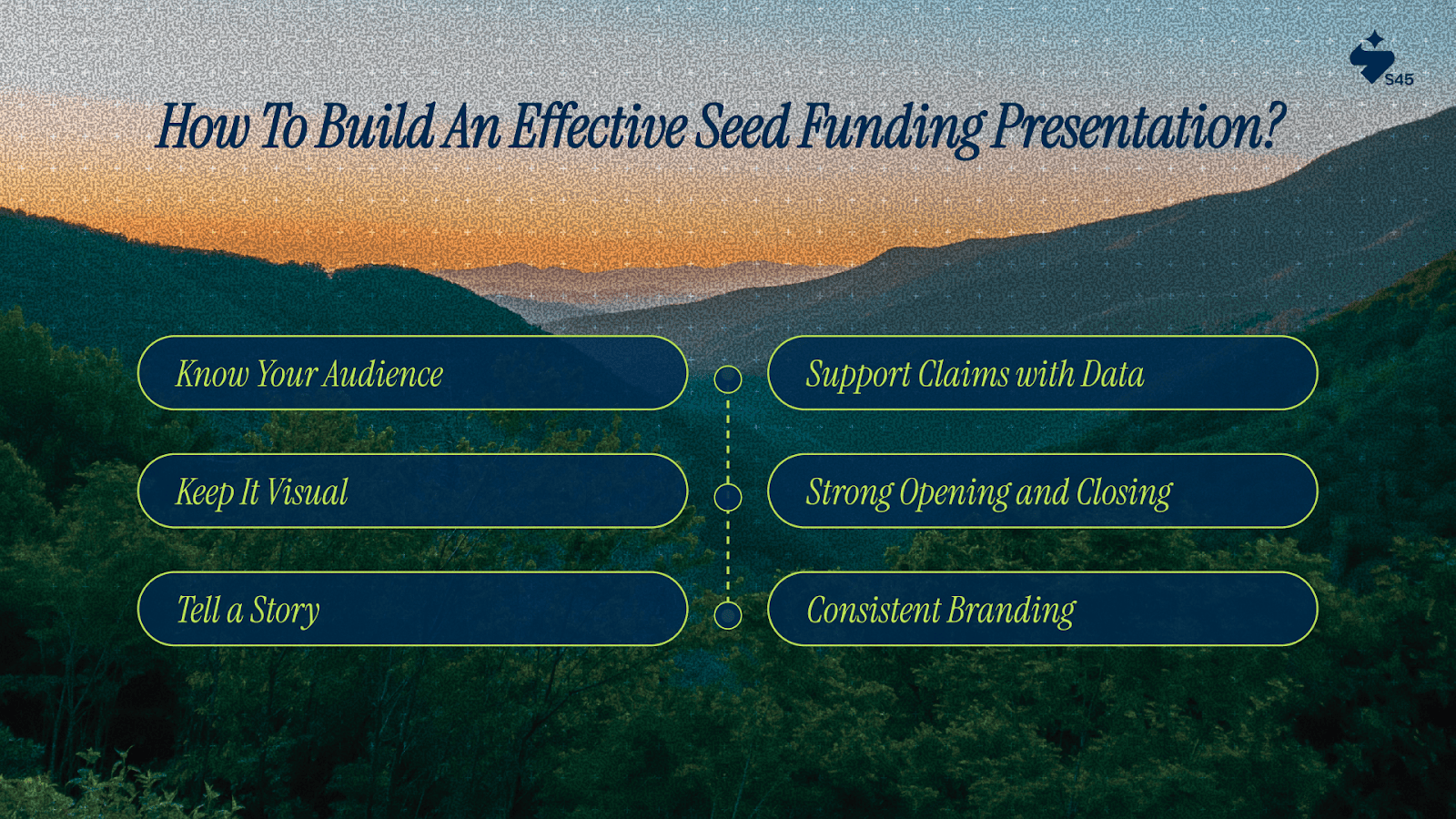 S45

How To Build An Effective Seed Funding Presentation?

Know Your Audience

Keep It Visual

Tell a Story

Support Claims with Data

Strong Opening and Closing

Consistent Branding